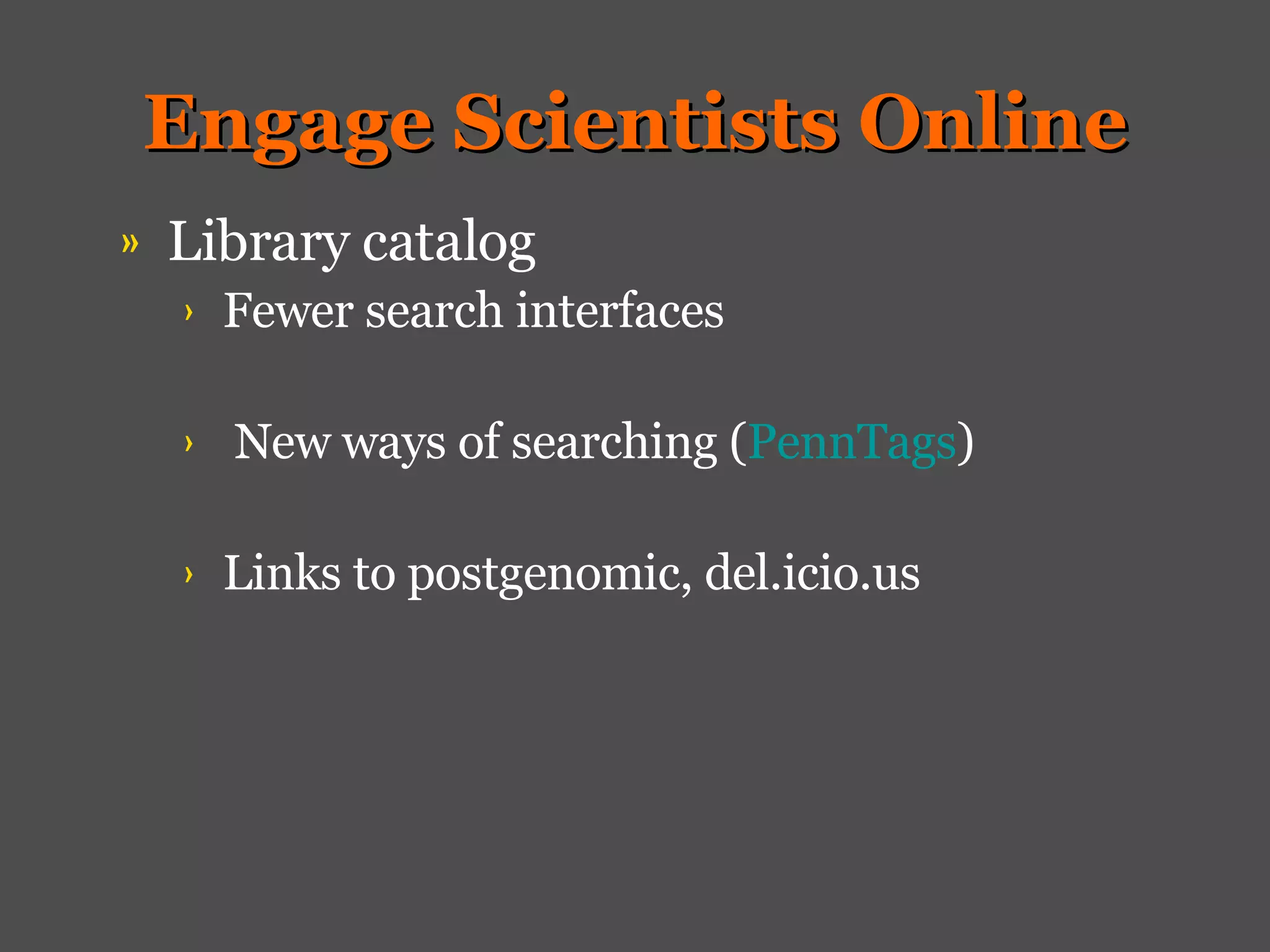 Engage Scientists Online

» Library catalog

› Fewer search interfaces

› New ways of searching (PennTags)

› Links to postgenomic, del.icio.us